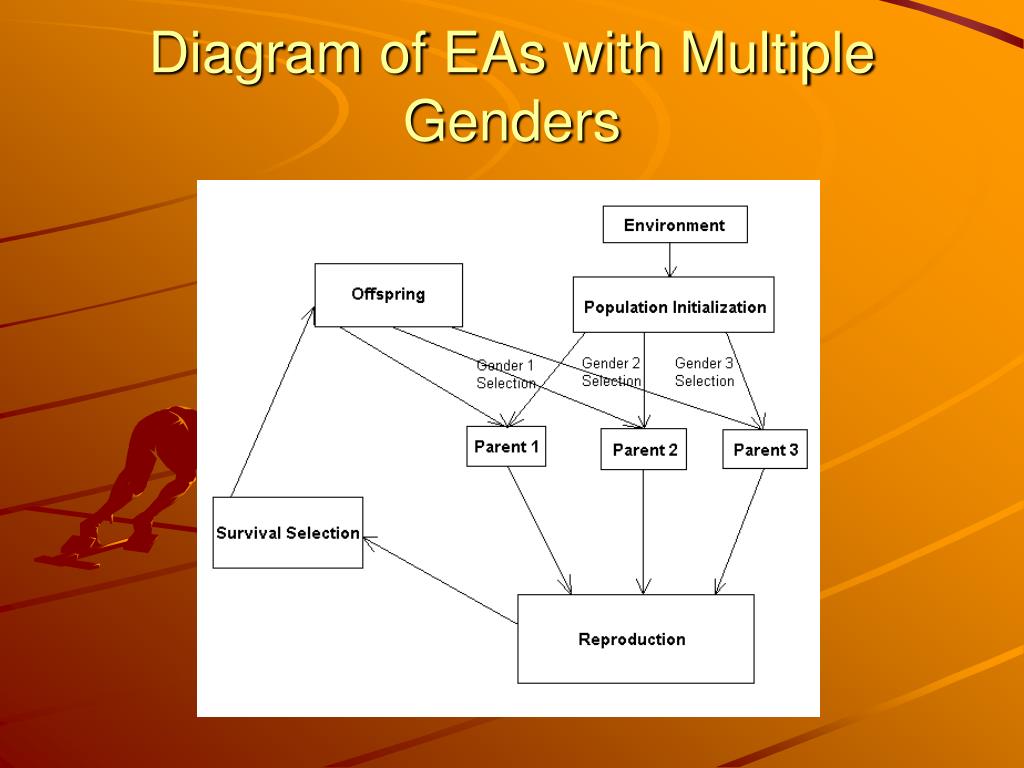 Diagram of EAs with Multiple Genders

Environment

Offspring

Population Initialization

Gender 1 Selection

Gender 2 Selection

Gender 3 Selection

Parent 1

Parent 2

Parent 3

Survival Selection

Reproduction